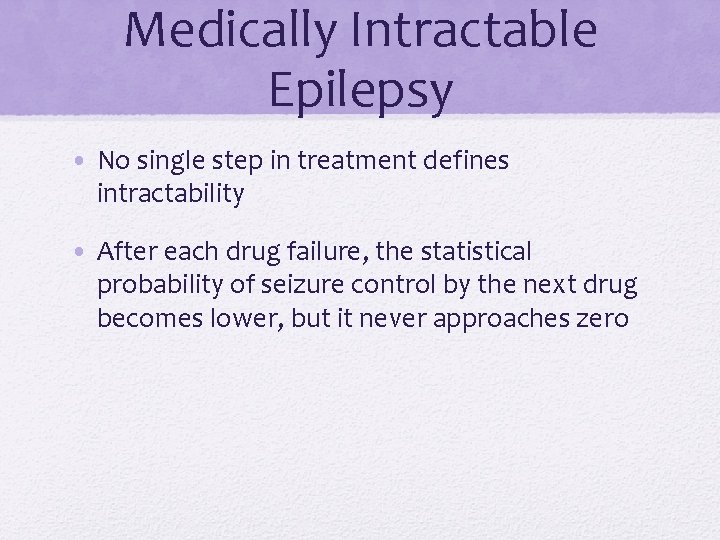 Medically Intractable Epilepsy

• No single step in treatment defines intractability

• After each drug failure, the statistical probability of seizure control by the next drug becomes lower, but it never approaches zero